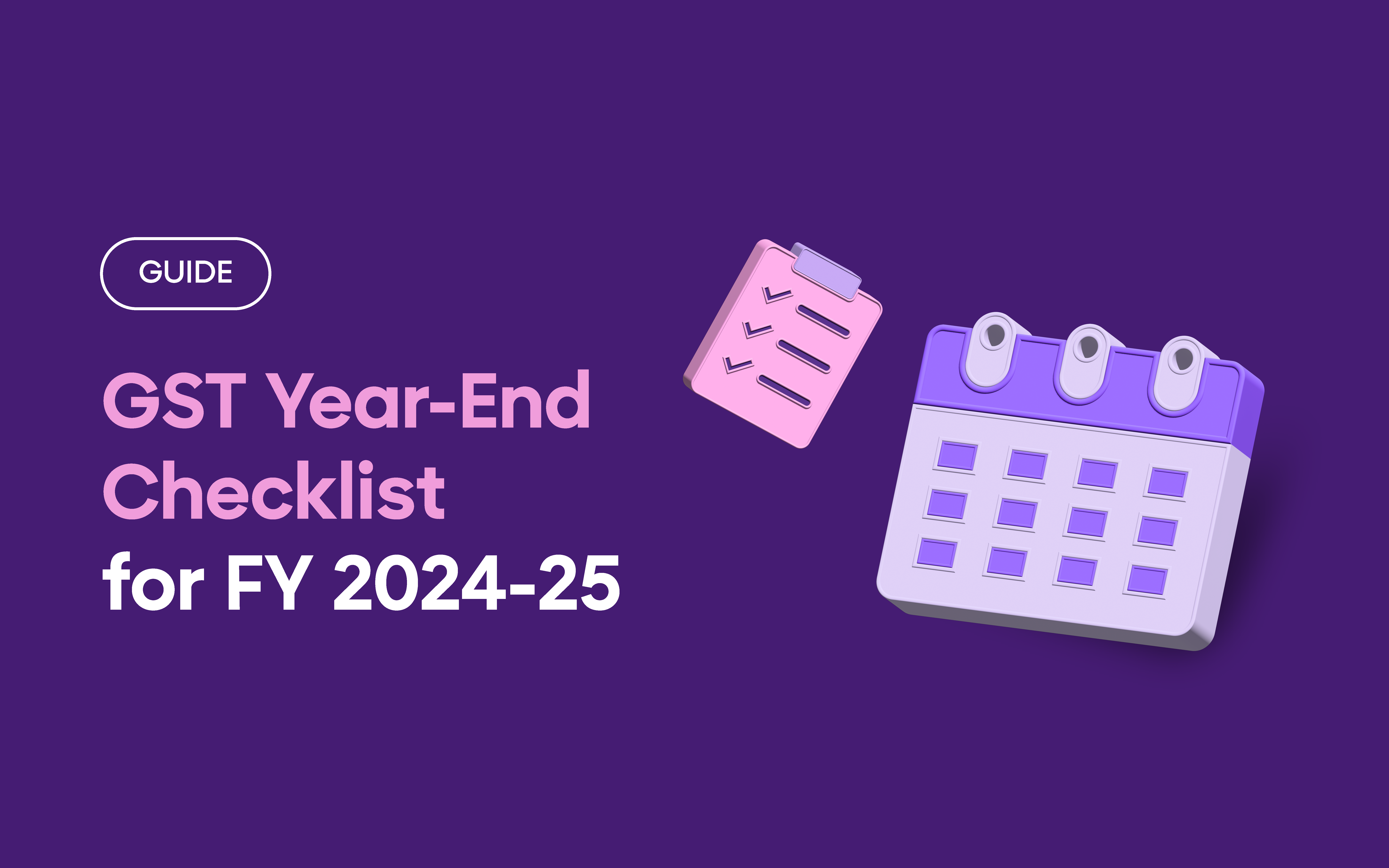 GUIDE

GST Year-End Checklist for FY 2024-25